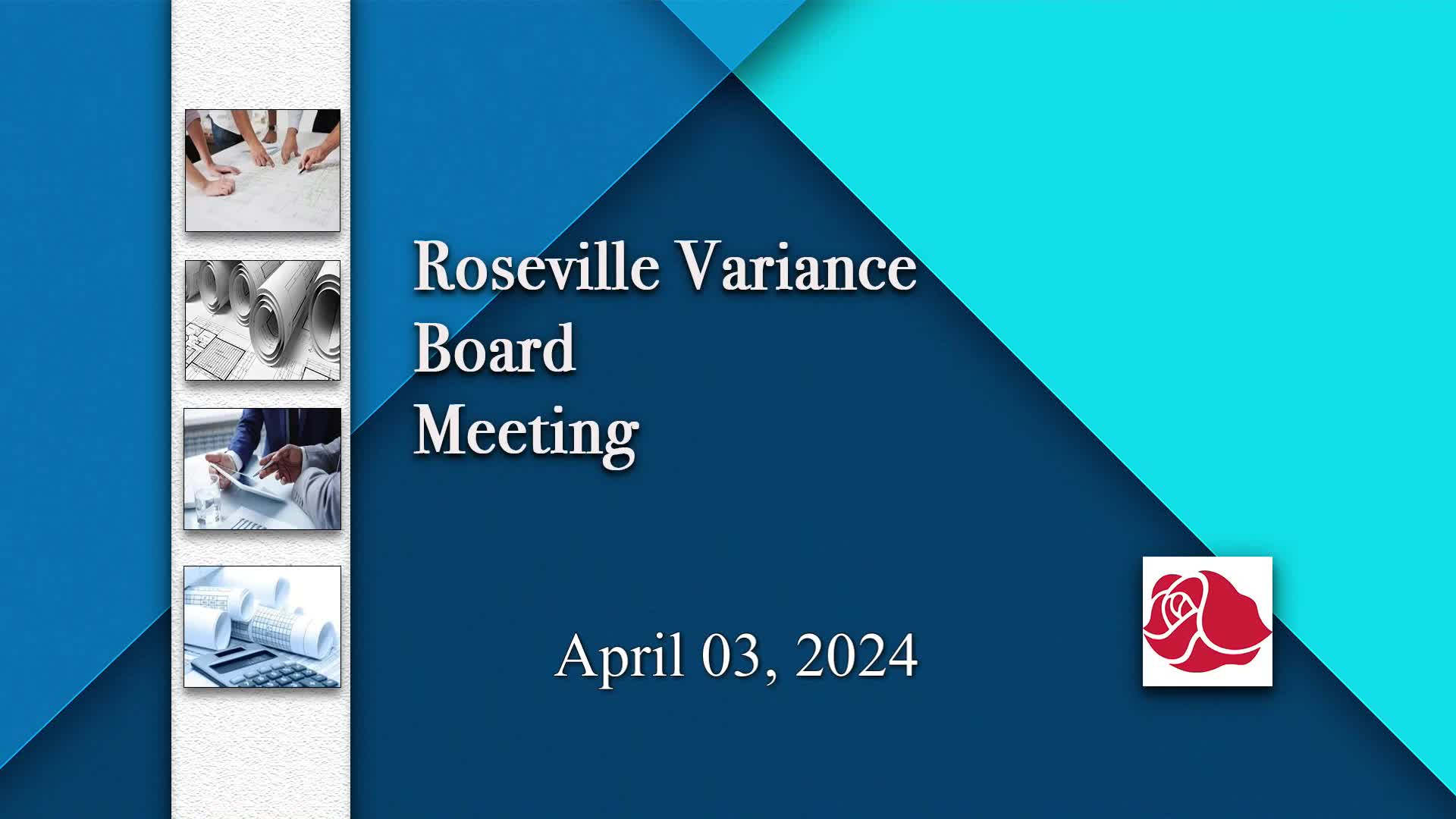 Roseville Variance Board Meeting

April 03, 2024